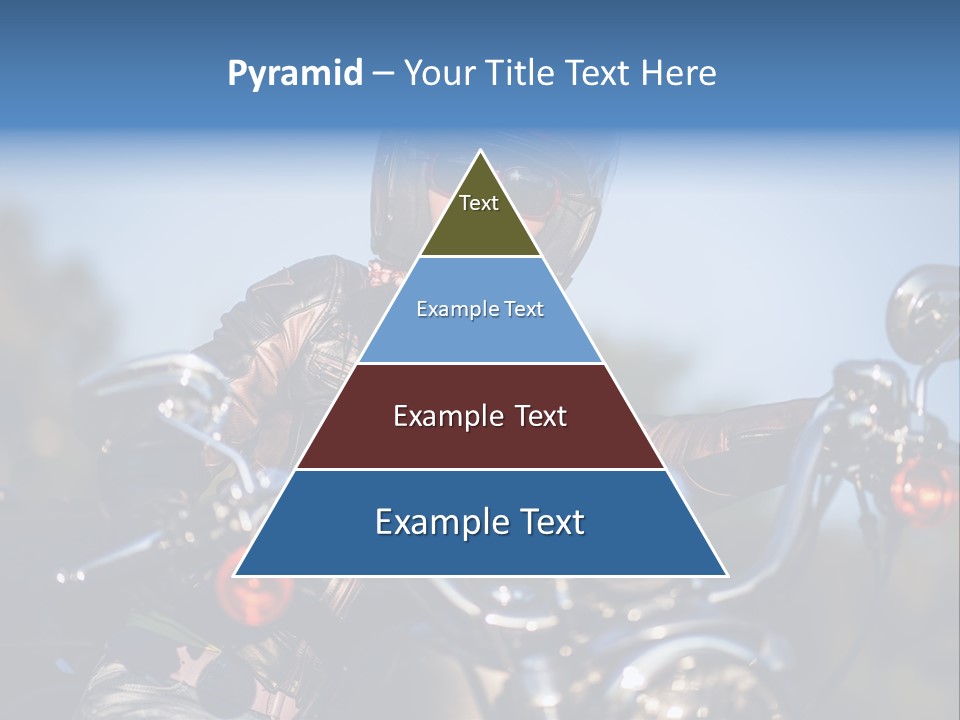 Pyramid – Your Title Text Here

Text

Example Text

Example Text

Example Text